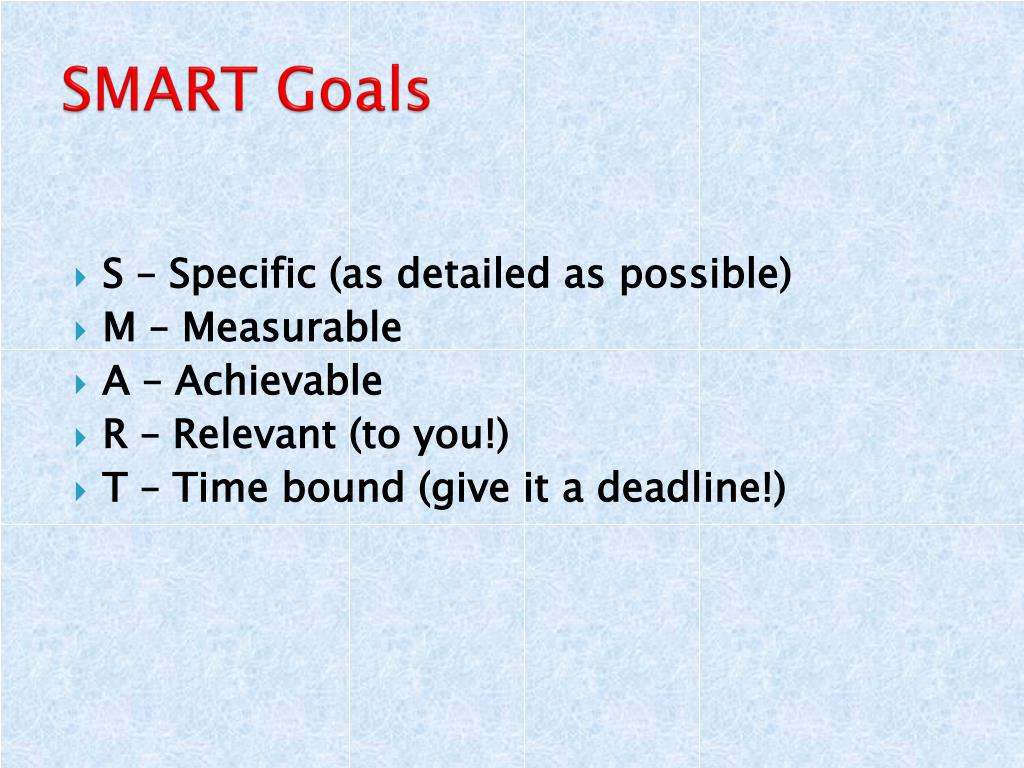 SMART Goals

S – Specific (as detailed as possible)
M – Measurable
A – Achievable
R – Relevant (to you!)
T – Time bound (give it a deadline!)